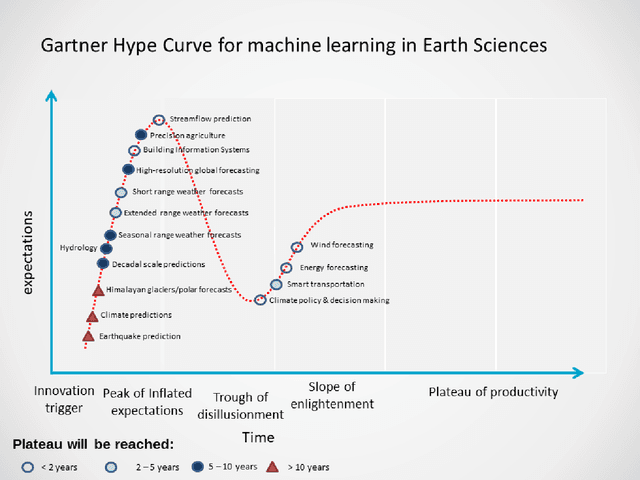 Gartner Hype Curve for machine learning in Earth Sciences

expectations

Streamflow prediction
Precision agriculture
Building Information Systems
High-resolution global forecasting
Short range weather forecasts
Extended range weather forecasts
Seasonal range weather forecasts
Hydrology
Decadal scale predictions
Himalayan glaciers/polar forecasts
Climate predictions
Earthquake prediction
Wind forecasting
Energy forecasting
Smart transportation
Climate policy & decision making

Innovation trigger
Peak of Inflated expectations
Trough of disillusionment
Slope of enlightenment
Plateau of productivity

Time

Plateau will be reached:
< 2 years
2 – 5 years
5 – 10 years
> 10 years